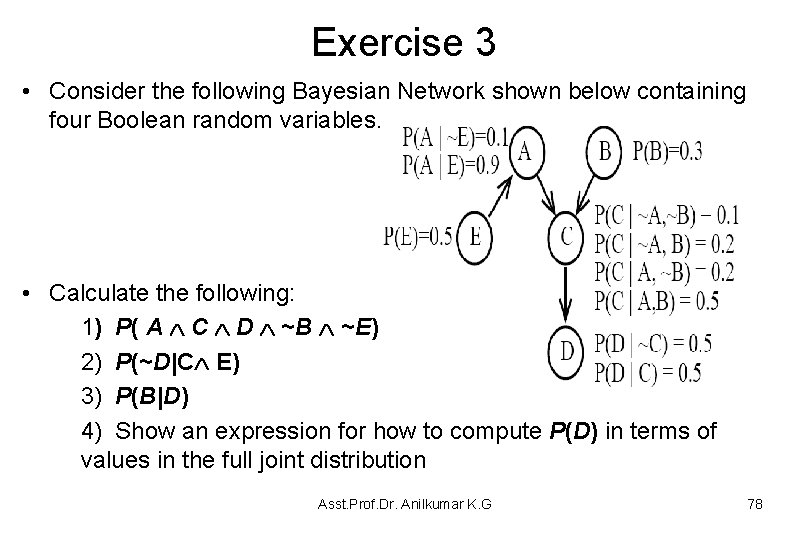 Exercise 3

• Consider the following Bayesian Network shown below containing four Boolean random variables.

P(A | ~E)=0.1
P(A | E)=0.9
A
B
P(B)=0.3
P(E)=0.5
E
C
P(C | ~A,~B) = 0.1
P(C | ~A, B) = 0.2
P(C | A, ~B) = 0.2
P(C | A,B) = 0.5
D
P(D | ~C) = 0.5
P(D | C) = 0.5

• Calculate the following:

1) $P( A \wedge C \wedge D \wedge \sim B \wedge \sim E)$

2) $P(\sim D|C \wedge E)$

3) $P(B|D)$

4) Show an expression for how to compute $P(D)$ in terms of values in the full joint distribution

Asst.Prof.Dr. Anilkumar K.G

78